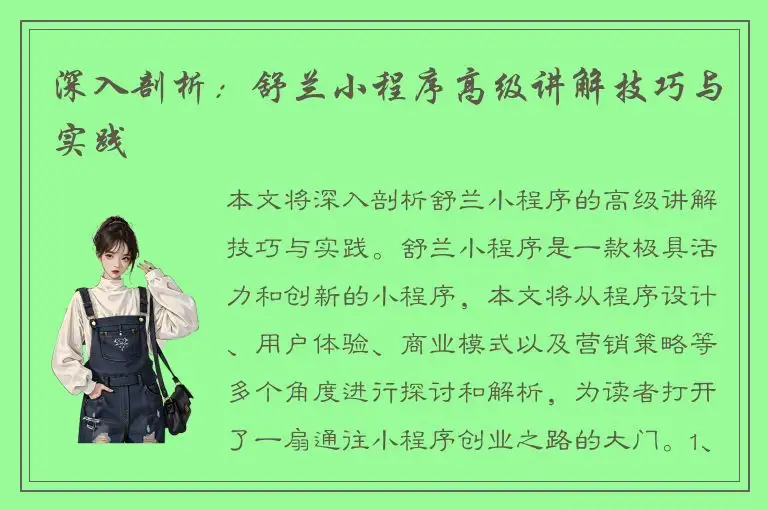 深入剖析：舒兰小程序高级讲解技巧与实践

本文将深入剖析舒兰小程序的高级讲解技巧与实践。舒兰小程序是一款极具活力和创新的小程序，本文将从程序设计、用户体验、商业模式以及营销策略等多个角度进行探讨和解析，为读者打开了一扇通往小程序创业之路的大门。1、